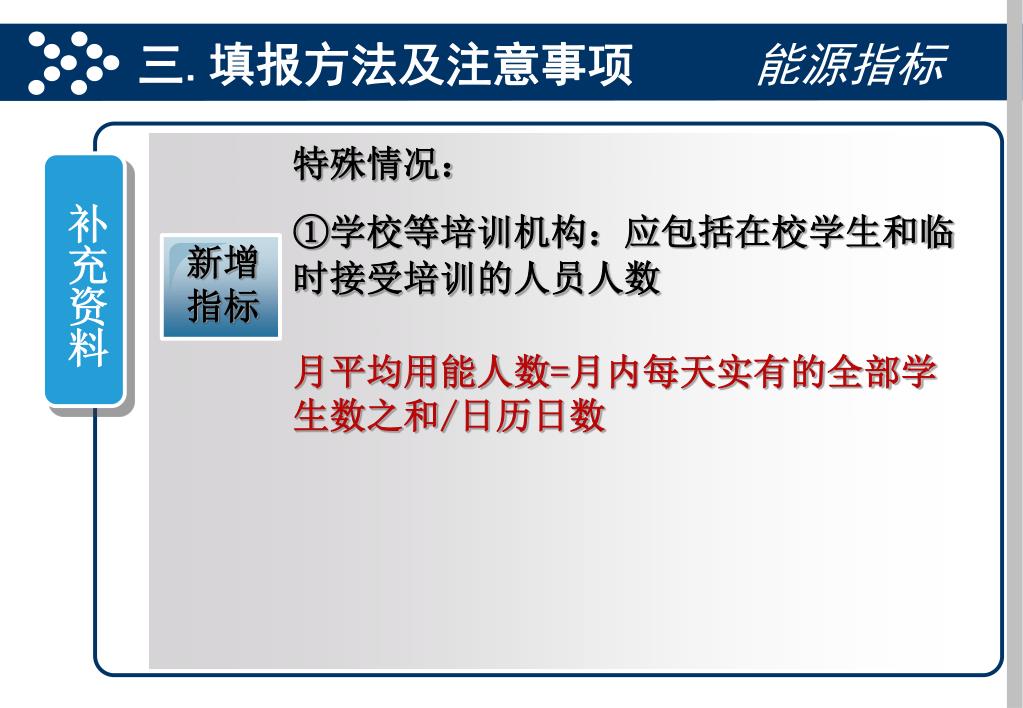 三. 填报方法及注意事项 能源指标

补充资料

新增指标

特殊情况：

①学校等培训机构：应包括在校学生和临时接受培训的人员人数

月平均用能人数=月内每天实有的全部学生数之和/日历日数